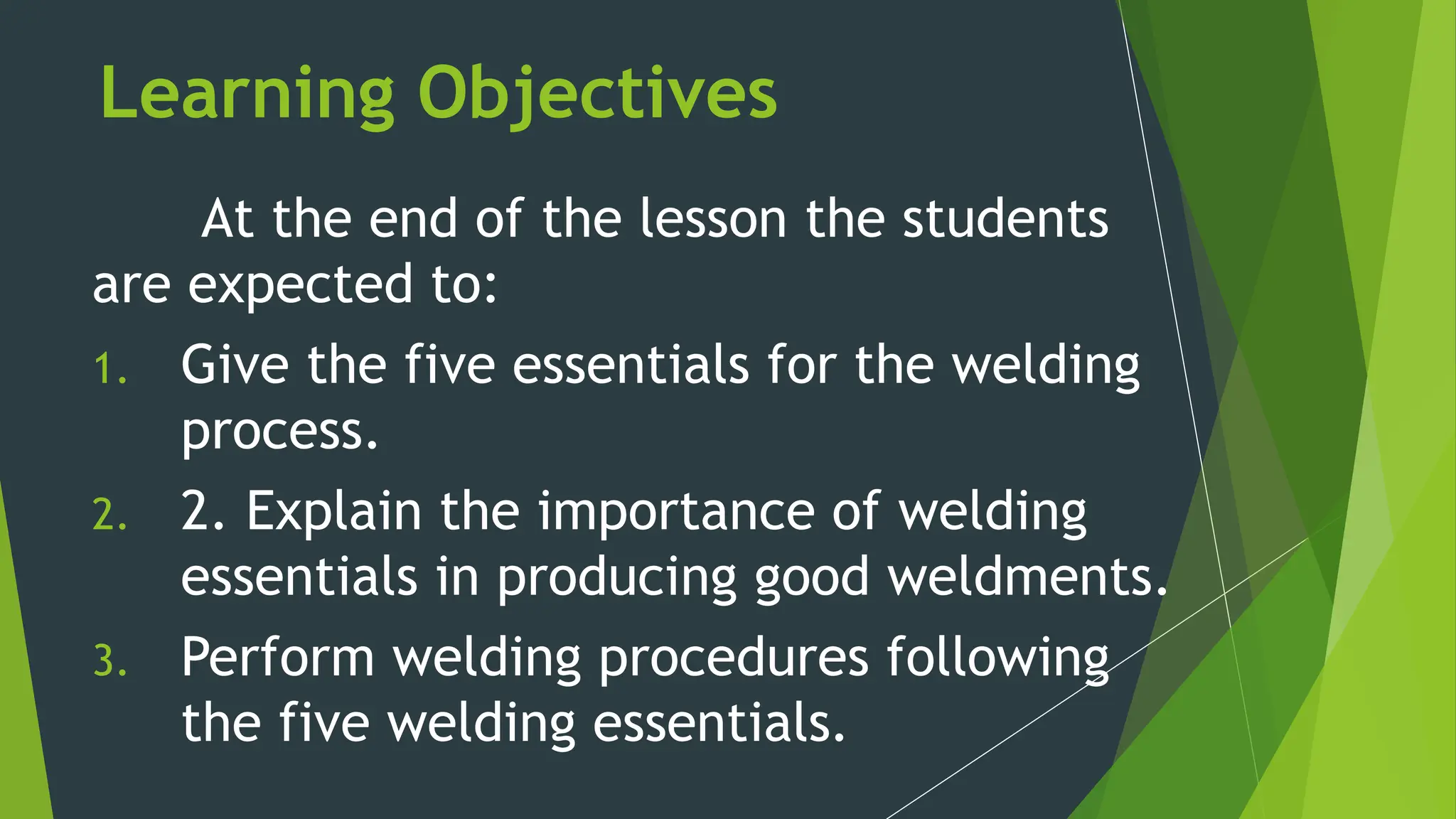 Learning Objectives

At the end of the lesson the students are expected to:

1. Give the five essentials for the welding process.
2. 2. Explain the importance of welding essentials in producing good weldments.
3. Perform welding procedures following the five welding essentials.